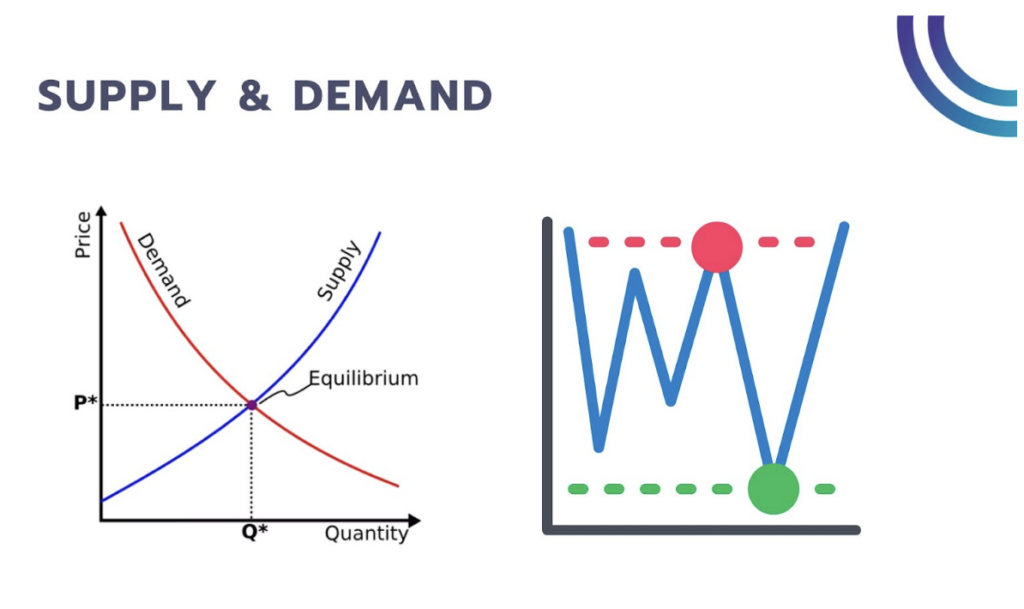 SUPPLY & DEMAND

Price

Demand

Supply

Equilibrium

P*

Q*

Quantity